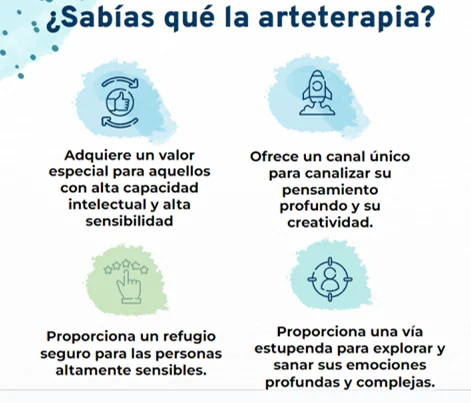 ¿Sabías qué la arteterapia?

Adquiere un valor especial para aquellos con alta capacidad intelectual y alta sensibilidad

Ofrece un canal único para canalizar su pensamiento profundo y su creatividad.

Proporciona un refugio seguro para las personas altamente sensibles.

Proporciona una vía estupenda para explorar y sanar sus emociones profundas y complejas.